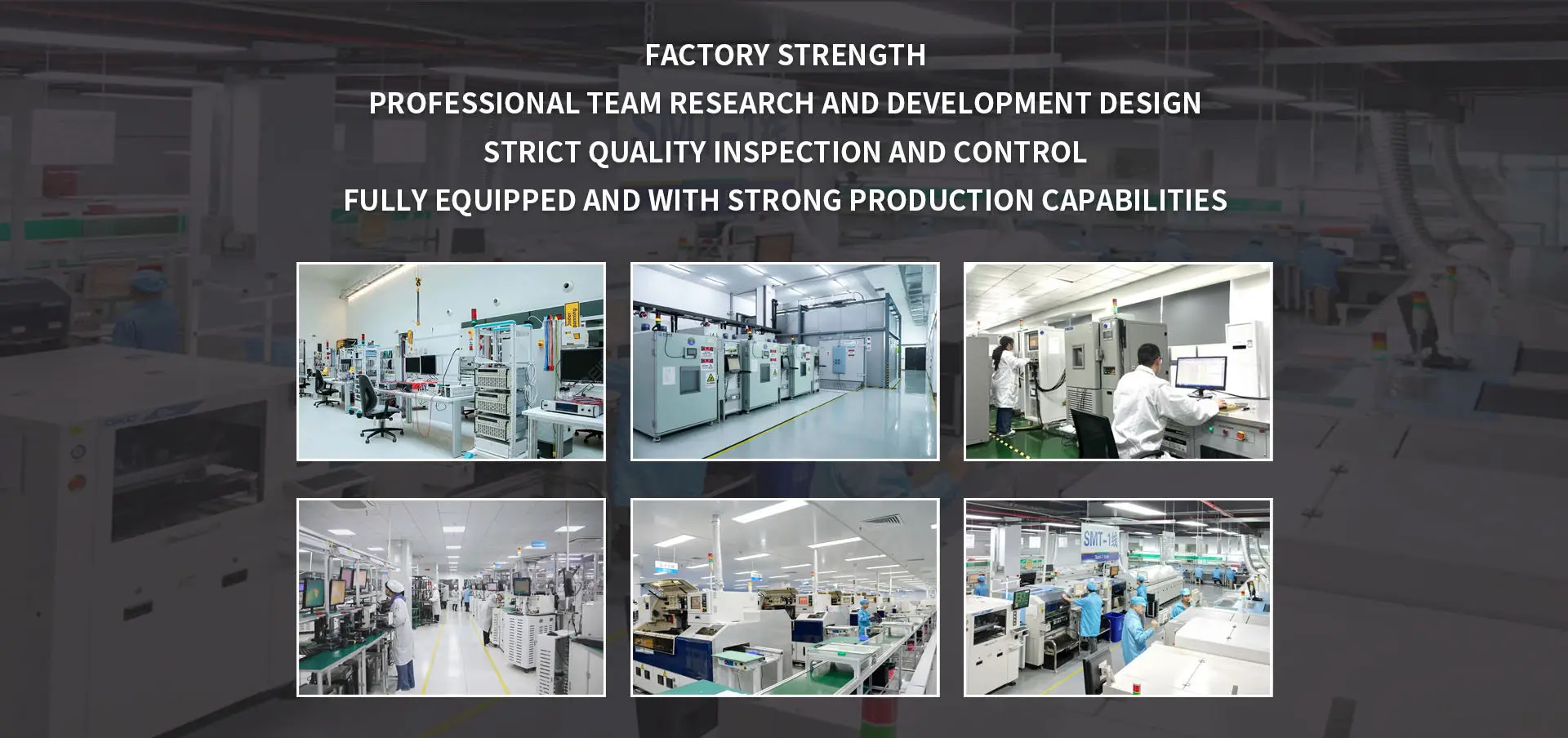 FACTORY STRENGTH
PROFESSIONAL TEAM RESEARCH AND DEVELOPMENT DESIGN
STRICT QUALITY INSPECTION AND CONTROL
FULLY EQUIPPED AND WITH STRONG PRODUCTION CAPABILITIES

SMT-1线